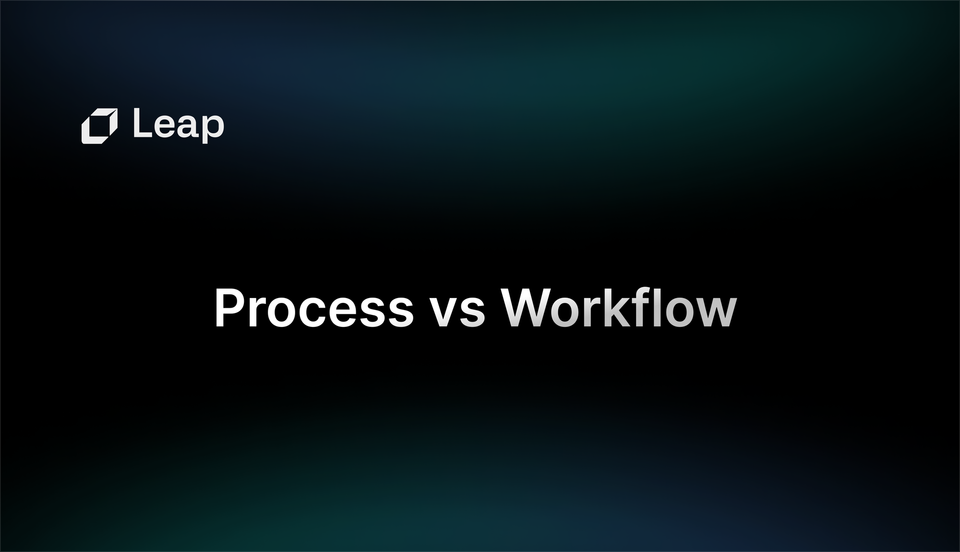 Leap

Process vs Workflow